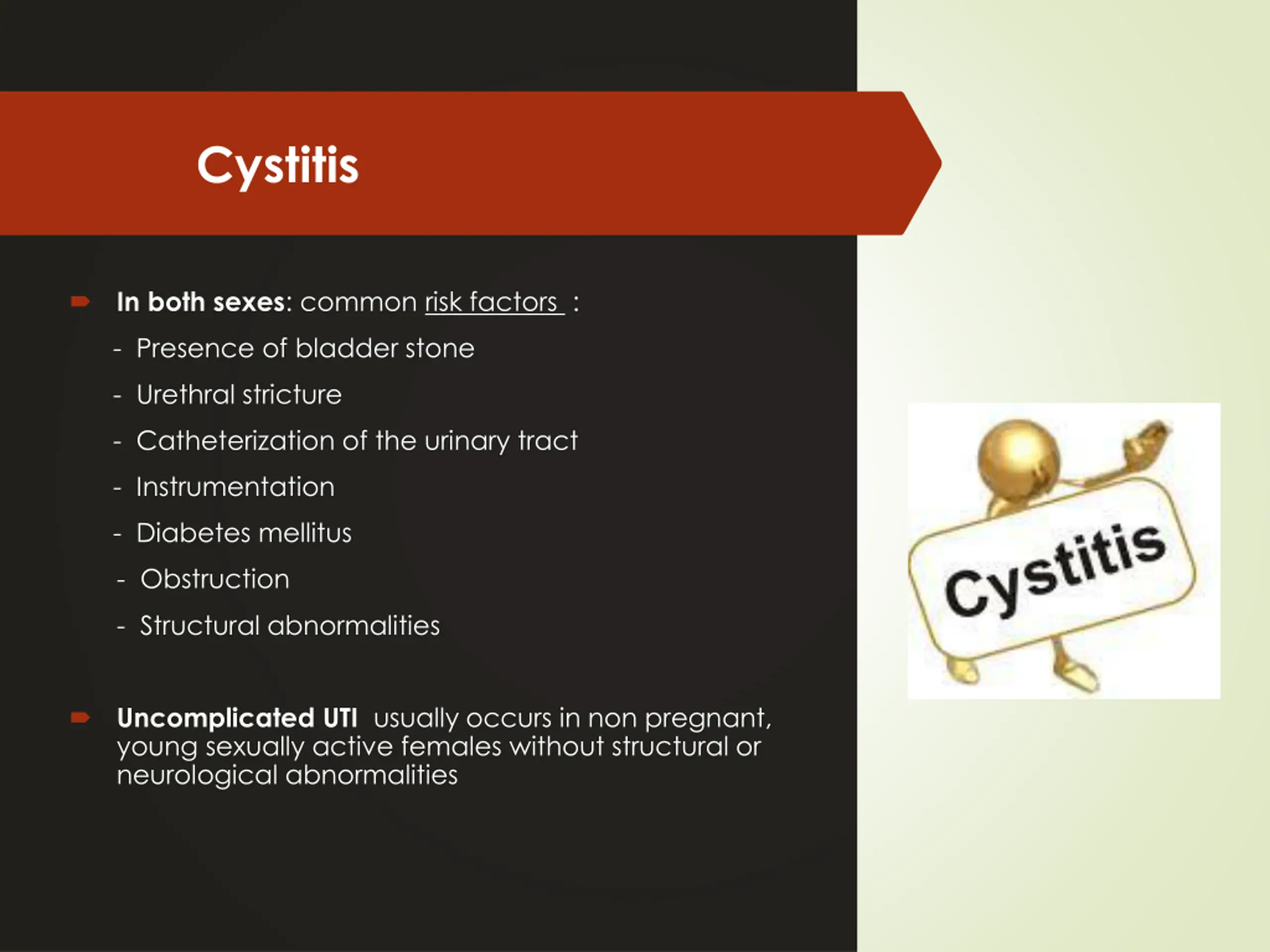 Cystitis

In both sexes: common risk factors :
- Presence of bladder stone
- Urethral stricture
- Catheterization of the urinary tract
- Instrumentation
- Diabetes mellitus
- Obstruction
- Structural abnormalities

Uncomplicated UTI usually occurs in non pregnant, young sexually active females without structural or neurological abnormalities

Cystitis